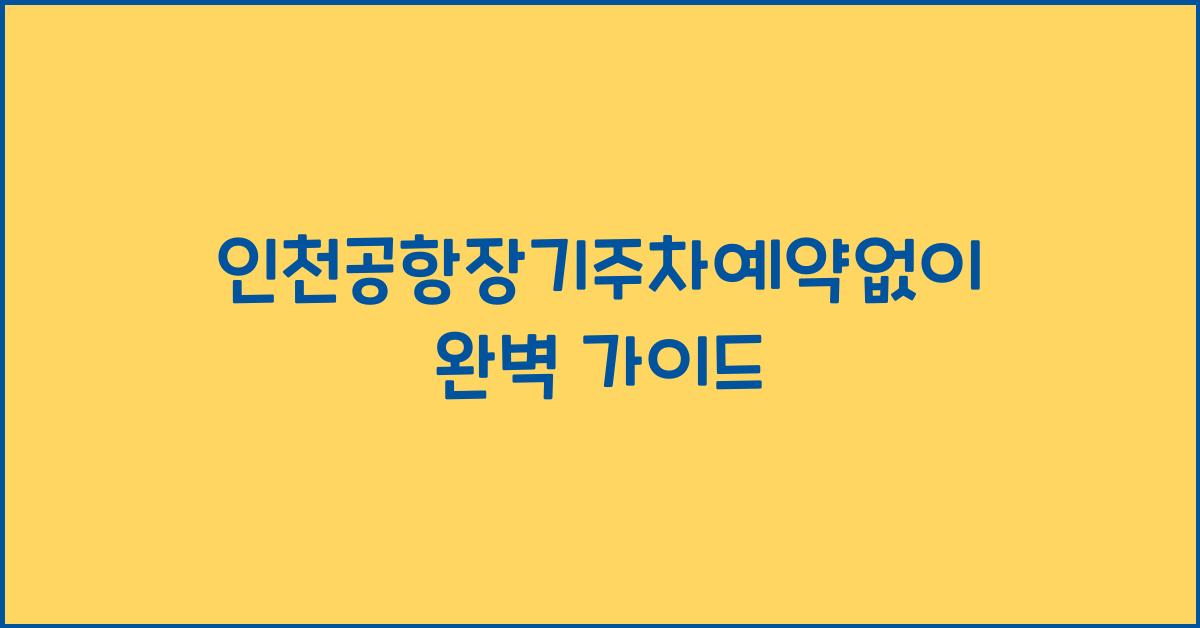 인천공항장기주차예약없이 완벽 가이드